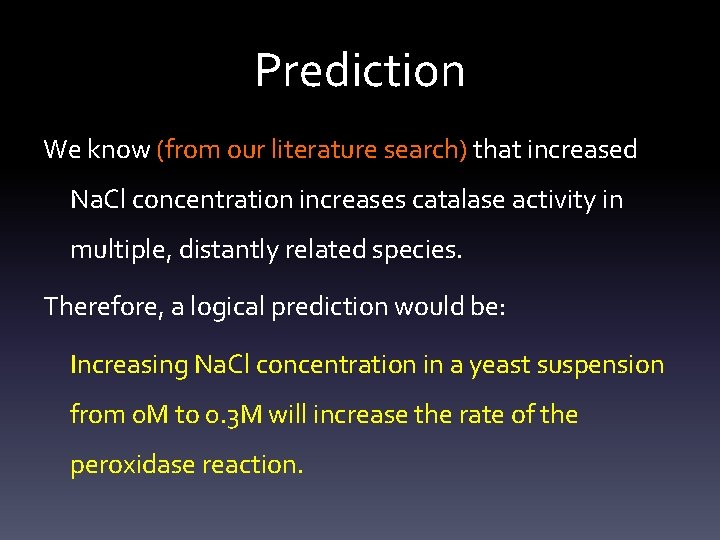 Prediction

We know (from our literature search) that increased NaCl concentration increases catalase activity in multiple, distantly related species.

Therefore, a logical prediction would be:

Increasing NaCl concentration in a yeast suspension from 0M to 0.3M will increase the rate of the peroxidase reaction.